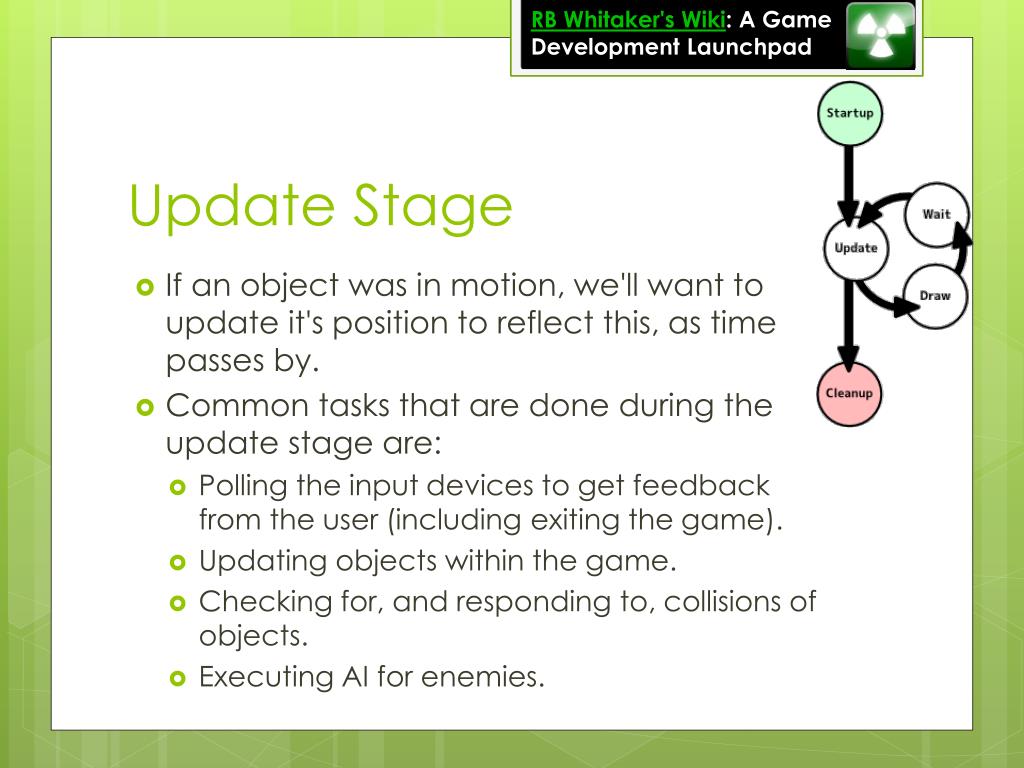 RB Whitaker's Wiki: A Game Development Launchpad

Startup

Wait

Update

Draw

Cleanup

Update Stage

If an object was in motion, we'll want to update it's position to reflect this, as time passes by.

Common tasks that are done during the update stage are:

Polling the input devices to get feedback from the user (including exiting the game).

Updating objects within the game.

Checking for, and responding to, collisions of objects.

Executing AI for enemies.